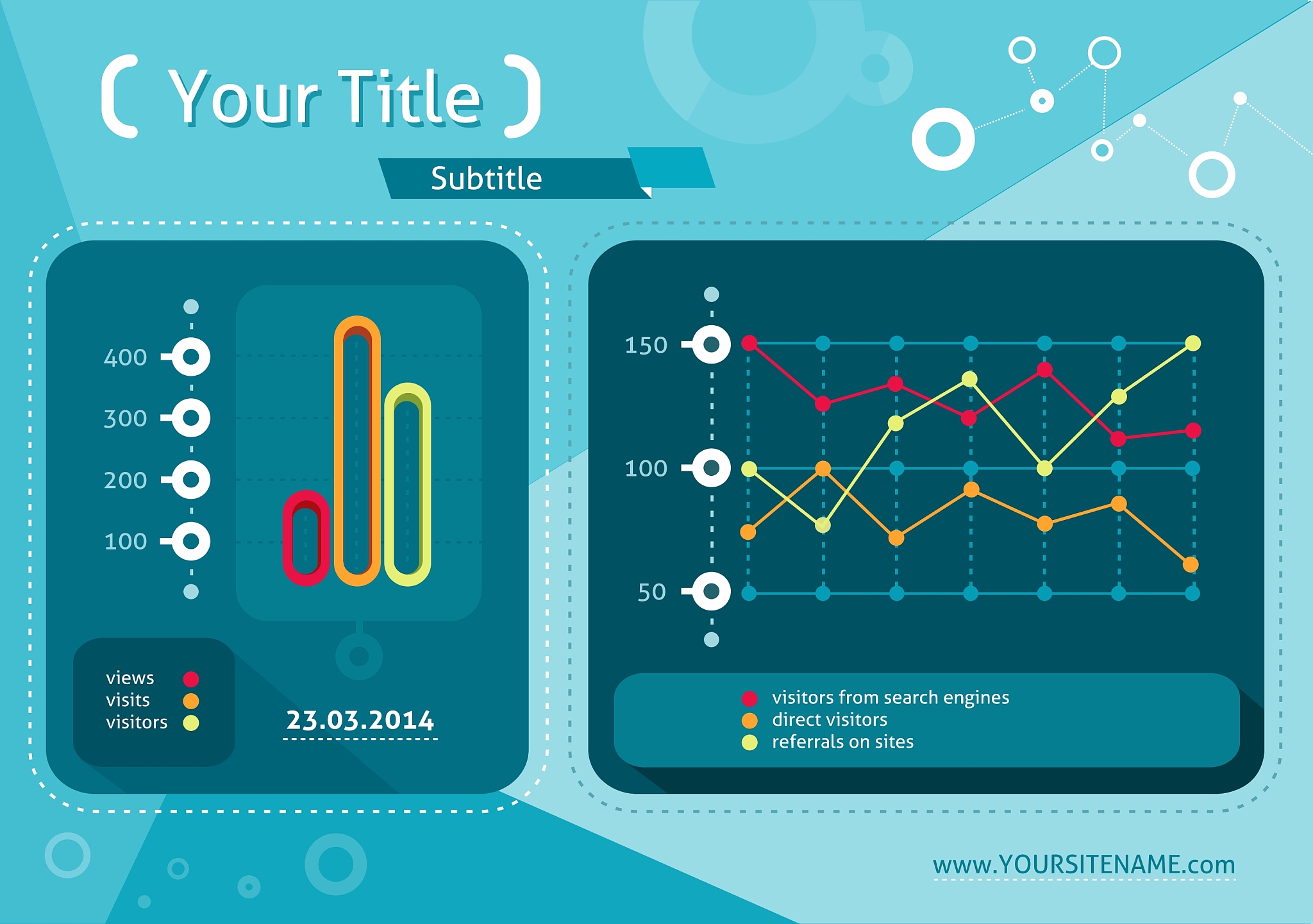 ( Your Title )

Subtitle

400
300
200
100

views
visits
visitors

23.03.2014

150
100
50

visitors from search engines
direct visitors
referrals on sites

www.YOURSITENAME.com